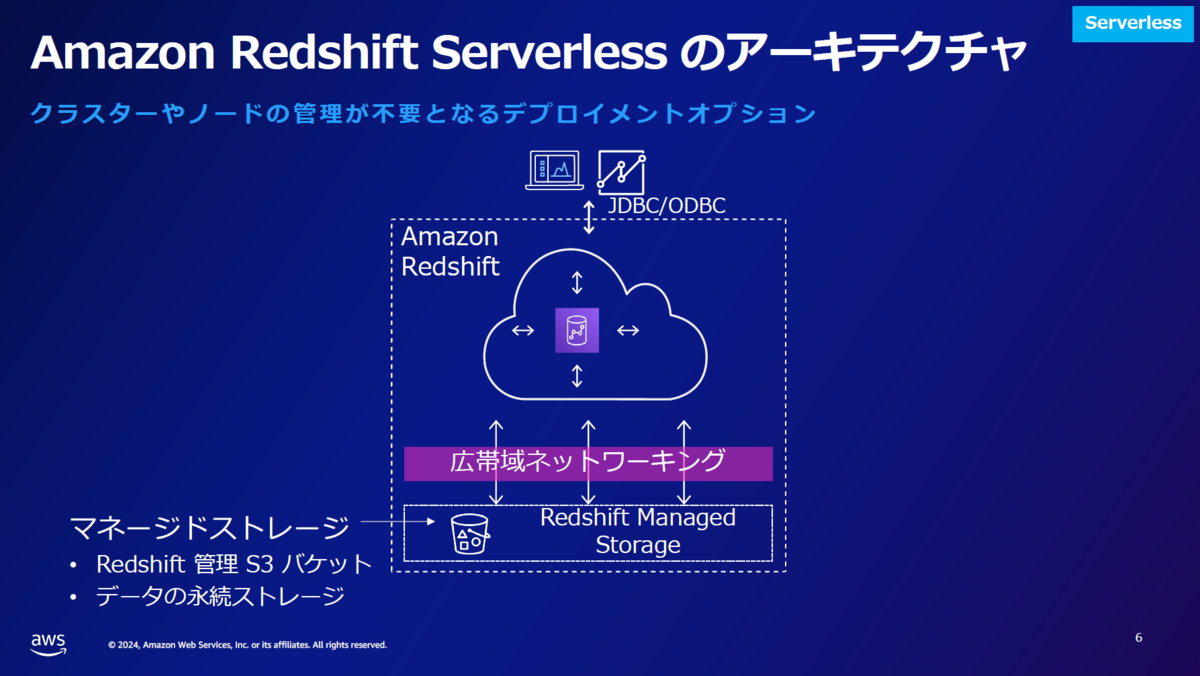 Serverless

Amazon Redshift Serverless のアーキテクチャ

クラスターやノードの管理が不要となるデプロイメントオプション

JDBC/ODBC

Amazon Redshift

広帯域ネットワーキング

Redshift Managed Storage

マネージドストレージ
• Redshift 管理 S3 バケット
• データの永続ストレージ

aws

© 2024, Amazon Web Services, Inc. or its affiliates. All rights reserved.

6